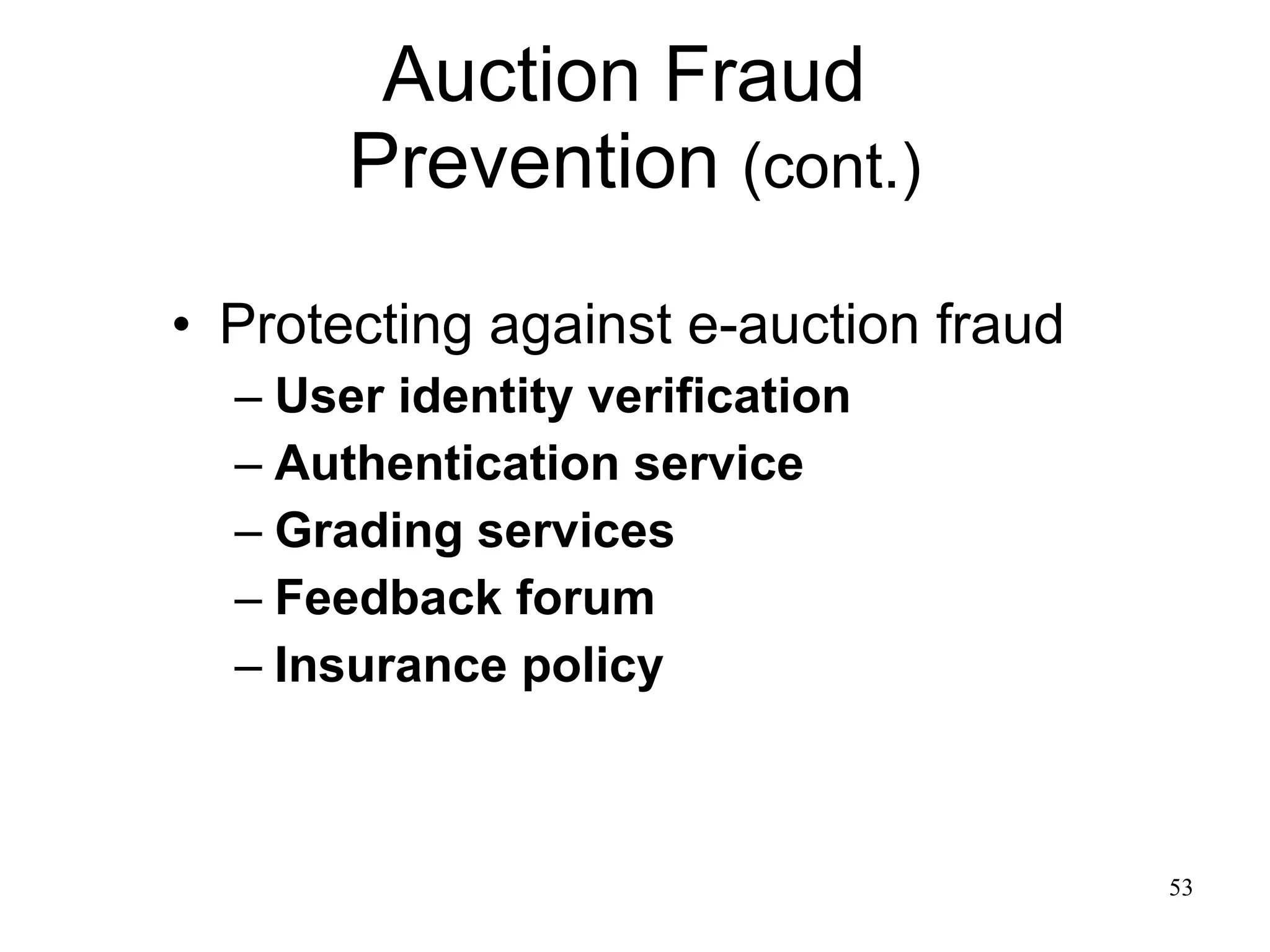 Auction Fraud Prevention (cont.)

• Protecting against e-auction fraud
– User identity verification
– Authentication service
– Grading services
– Feedback forum
– Insurance policy

53